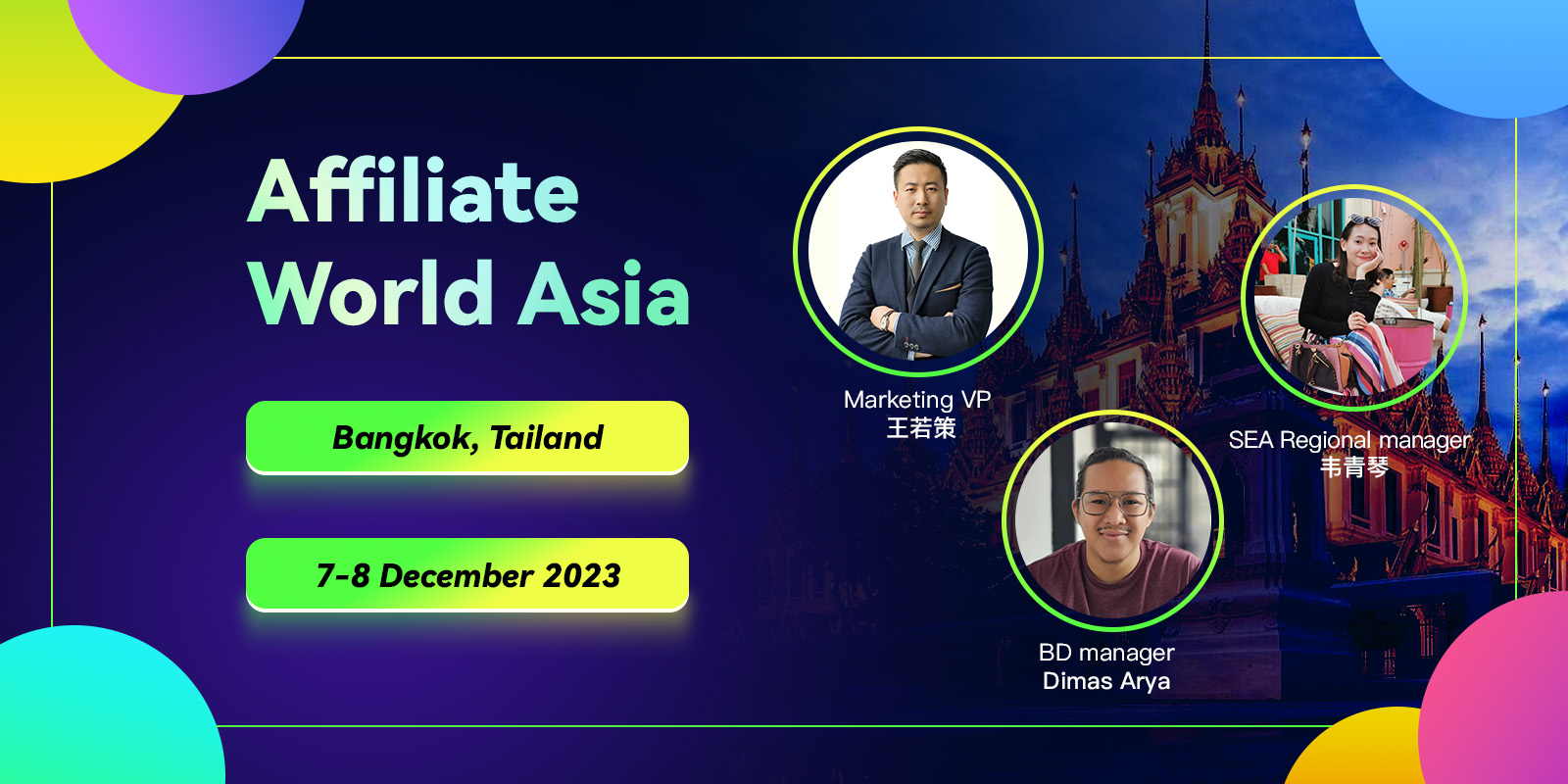 Affiliate World Asia

Bangkok, Tailand

7-8 December 2023

Marketing VP
王若策

SEA Regional manager
韦青琴

BD manager
Dimas Arya